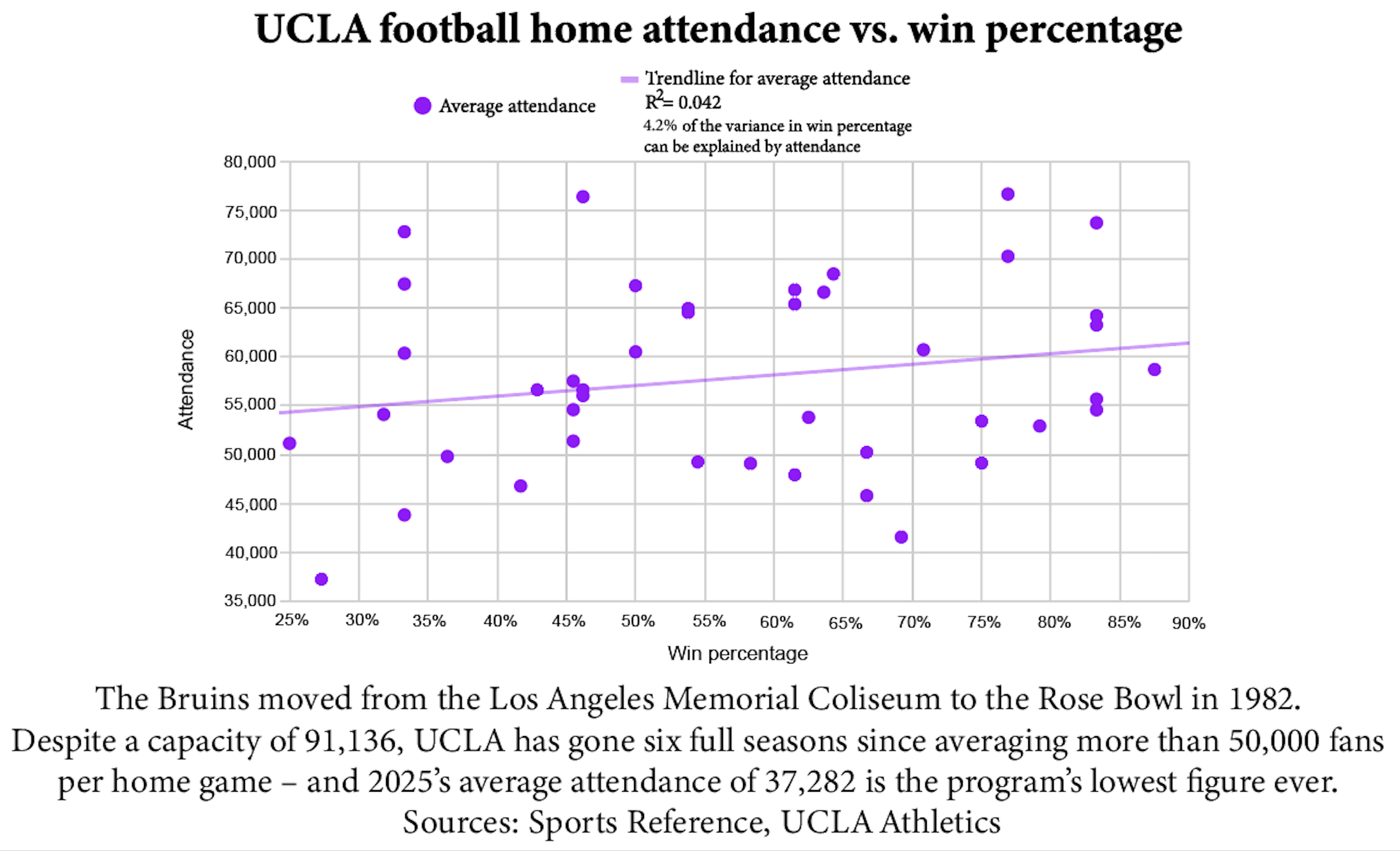 UCLA football home attendance vs. win percentage

Average attendance

Trendline for average attendance
$R^2 = 0.042$
4.2% of the variance in win percentage can be explained by attendance

Attendance

80,000
75,000
70,000
65,000
60,000
55,000
50,000
45,000
40,000
35,000

25%
30%
35%
40%
45%
50%
55%
60%
65%
70%
75%
80%
85%
90%

Win percentage

The Bruins moved from the Los Angeles Memorial Coliseum to the Rose Bowl in 1982. Despite a capacity of 91,136, UCLA has gone six full seasons since averaging more than 50,000 fans per home game – and 2025's average attendance of 37,282 is the program's lowest figure ever.
Sources: Sports Reference, UCLA Athletics